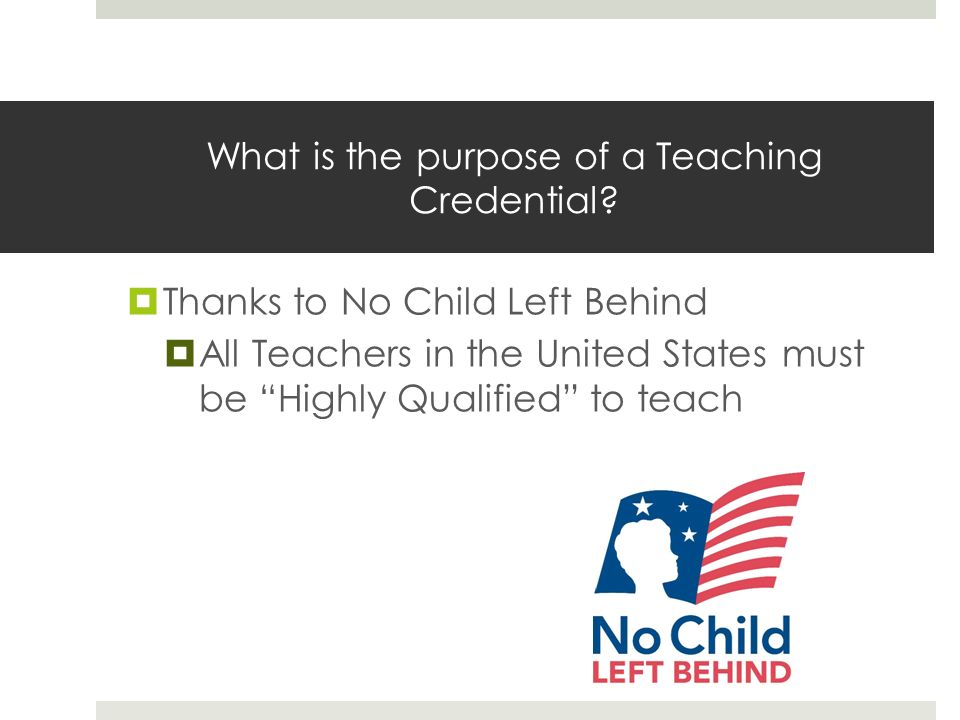 What is the purpose of a Teaching Credential?

Thanks to No Child Left Behind

All Teachers in the United States must be “Highly Qualified” to teach

No Child
LEFT BEHIND